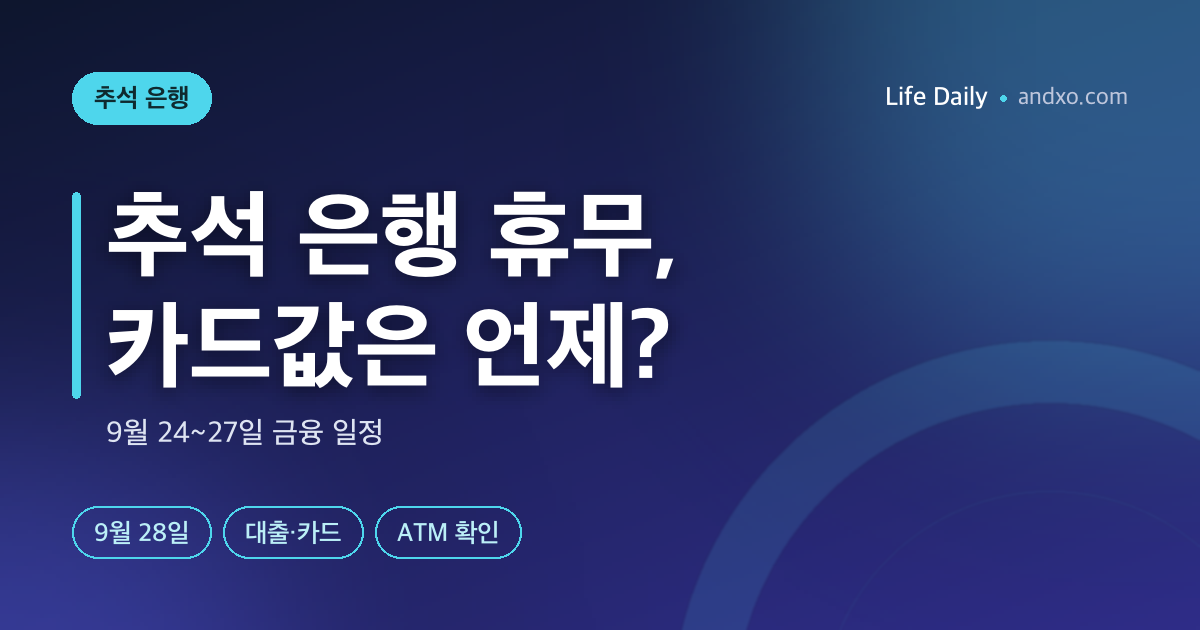 추석 은행

Life Daily • andxo.com

추석 은행 휴무,
카드값은 언제?

9월 24~27일 금융 일정

9월 28일

대출·카드

ATM 확인